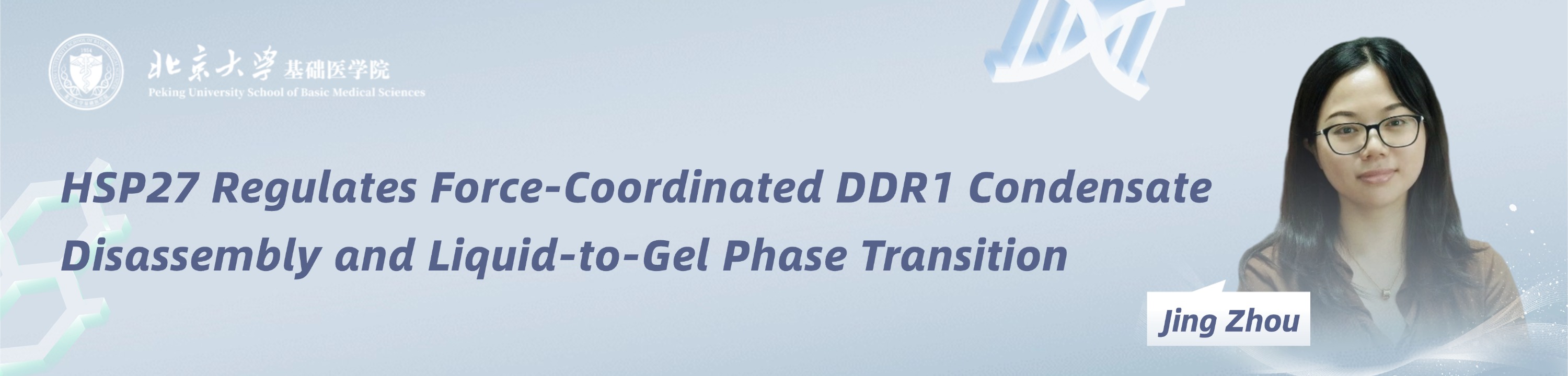 北京大学 基础医学院
Peking University School of Basic Medical Sciences

HSP27 Regulates Force-Coordinated DDR1 Condensate Disassembly and Liquid-to-Gel Phase Transition

Jing Zhou